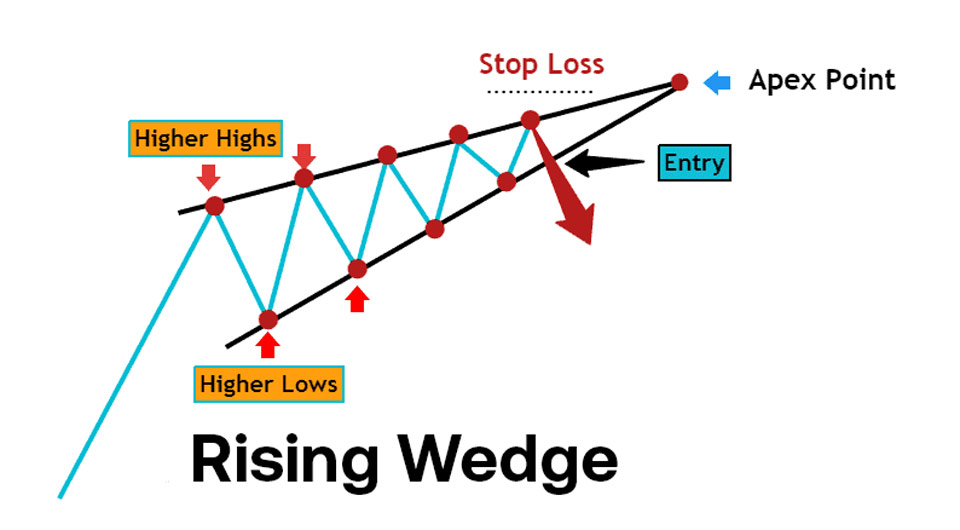 Stop Loss

Apex Point

Higher Highs

Entry

Higher Lows

Rising Wedge